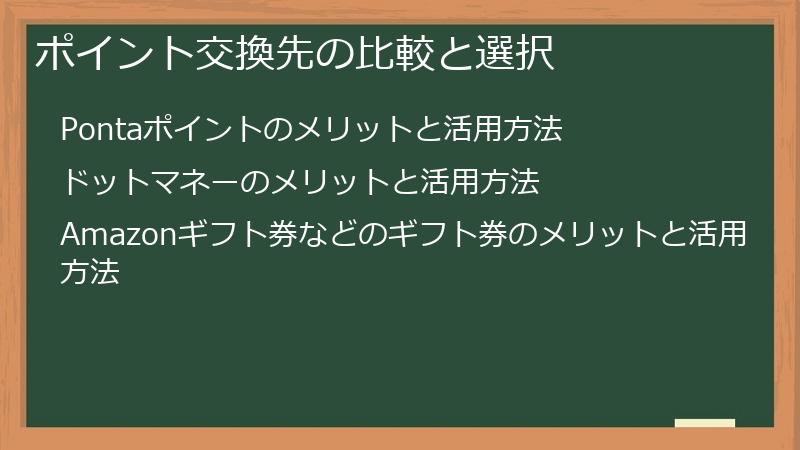 ポイント交換先の比較と選択

Pontaポイントのメリットと活用方法

ドットマネーのメリットと活用方法

Amazonギフト券などのギフト券のメリットと活用方法